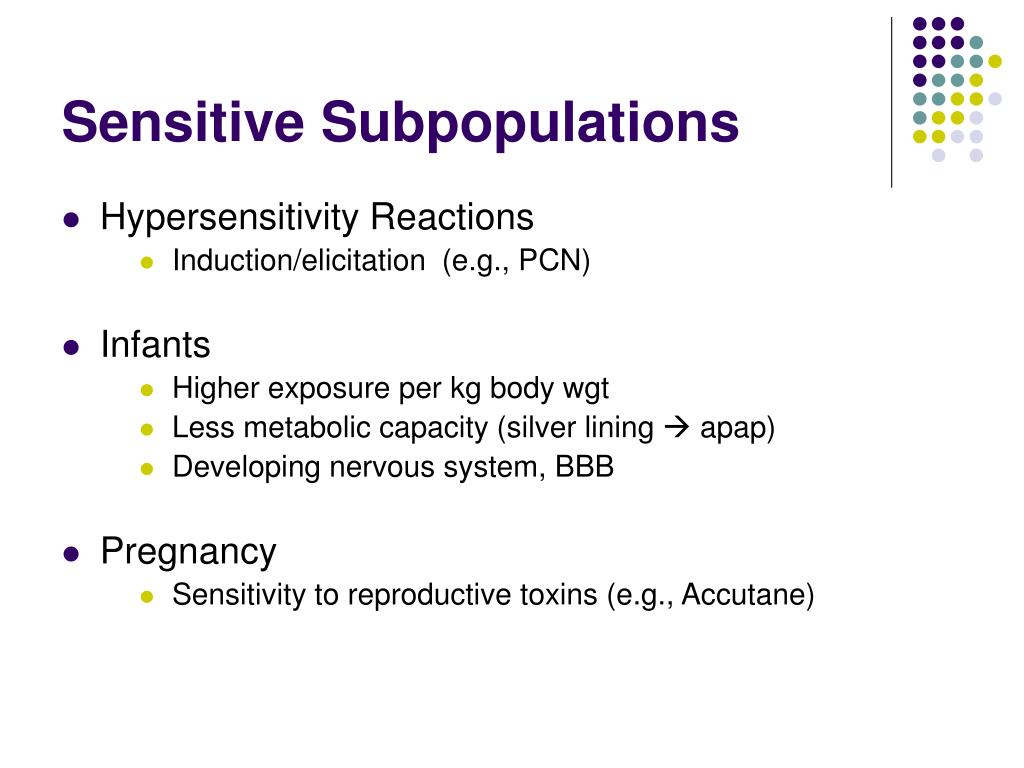 Sensitive Subpopulations

- Hypersensitivity Reactions
  - Induction/elicitation (e.g., PCN)

- Infants
  - Higher exposure per kg body wgt
  - Less metabolic capacity (silver lining → apap)
  - Developing nervous system, BBB

- Pregnancy
  - Sensitivity to reproductive toxins (e.g., Accutane)